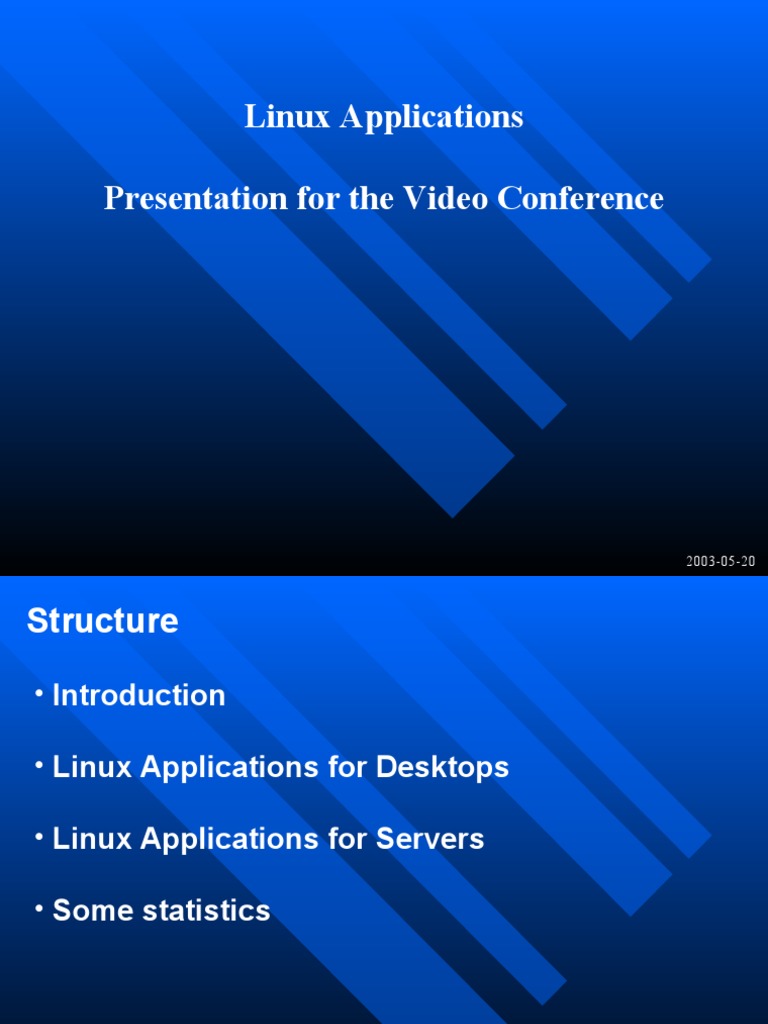 Linux Applications

Presentation for the Video Conference

2003-05-20

Structure

• Introduction

• Linux Applications for Desktops

• Linux Applications for Servers

• Some statistics